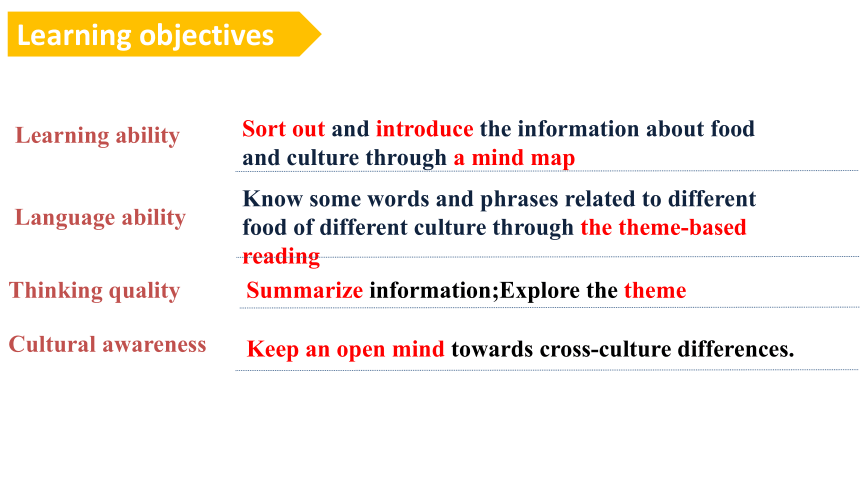 Learning objectives

Learning ability

Sort out and introduce the information about food and culture through a mind map

Language ability

Know some words and phrases related to different food of different culture through the theme-based reading

Thinking quality

Summarize information;Explore the theme

Cultural awareness

Keep an open mind towards cross-culture differences.